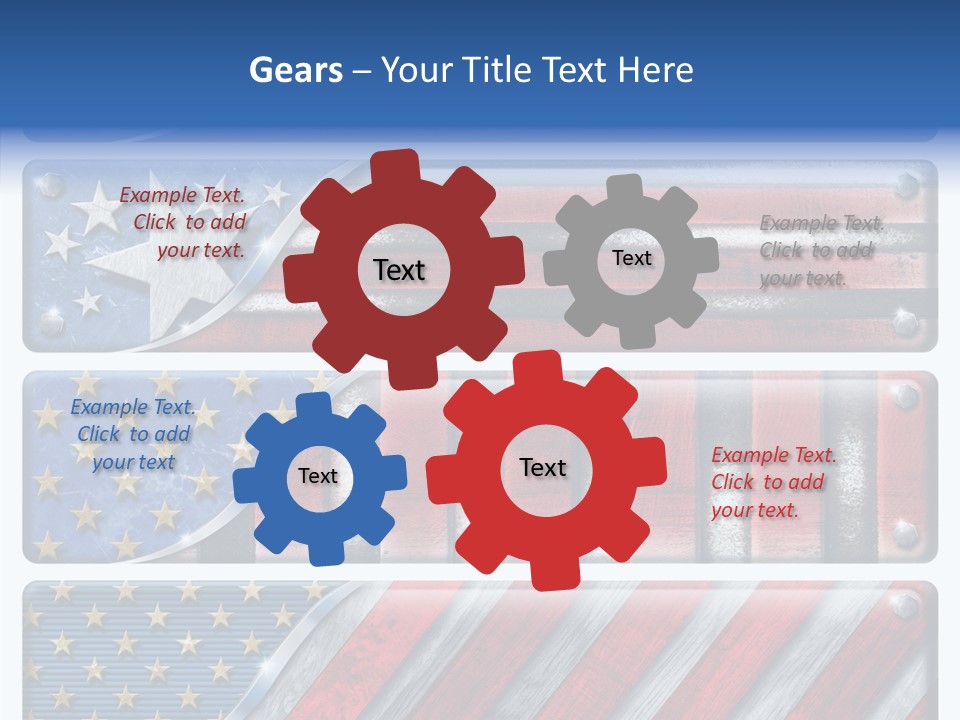 Gears – Your Title Text Here

Example Text. Click to add your text.

Text

Text

Example Text. Click to add your text.

Example Text. Click to add your text

Text

Text

Example Text. Click to add your text.